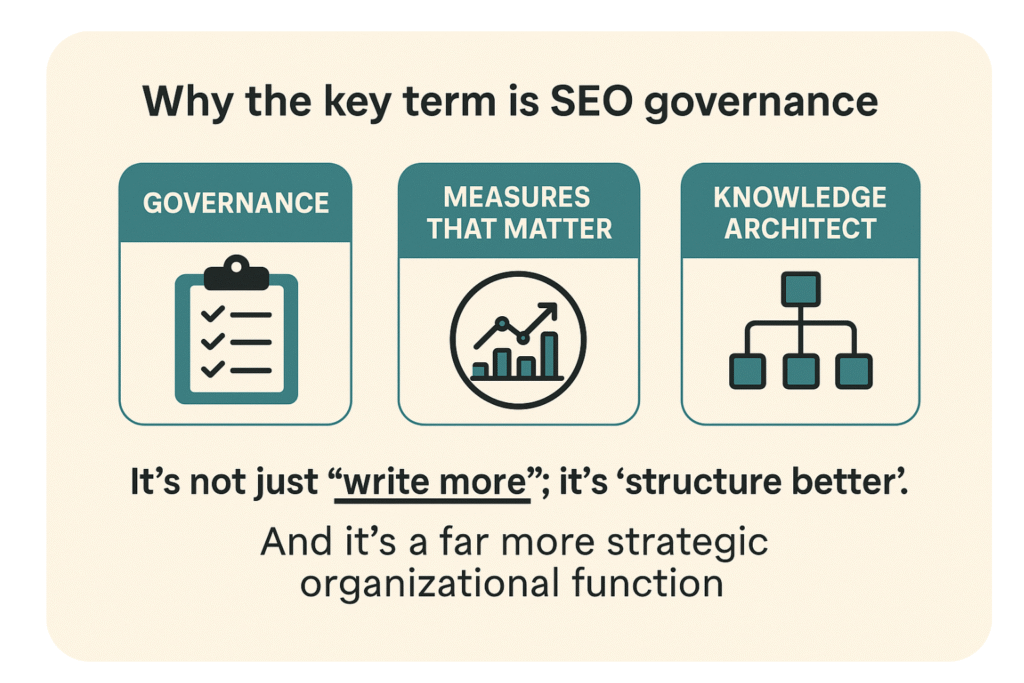 Why the key term is SEO governance

GOVERNANCE

MEASURES THAT MATTER

KNOWLEDGE ARCHITECT

It's not just "write more"; it's 'structure better'.

And it's a far more strategic organizational function